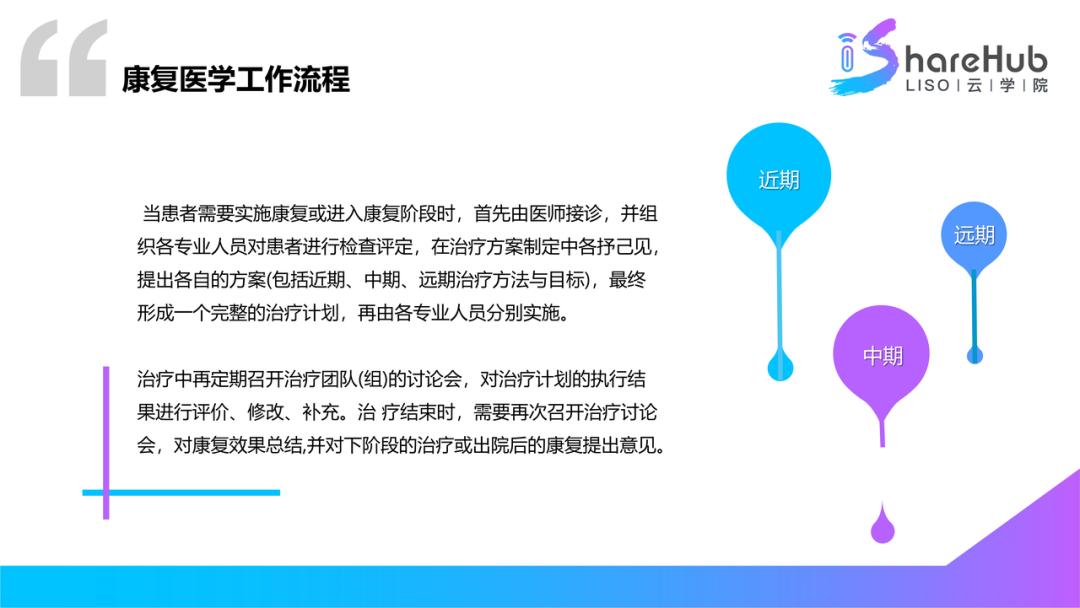 康复医学工作流程

ShareHub
LISO | 云 | 学 | 院

当患者需要实施康复或进入康复阶段时，首先由医师接诊，并组织各专业人员对患者进行检查评定，在治疗方案制定中各抒己见，提出各自的方案(包括近期、中期、远期治疗方法与目标)，最终形成一个完整的治疗计划，再由各专业人员分别实施。

治疗中再定期召开治疗团队(组)的讨论会，对治疗计划的执行结果进行评价、修改、补充。治 疗结束时，需要再次召开治疗讨论会，对康复效果总结,并对下阶段的治疗或出院后的康复提出意见。

近期

远期

中期